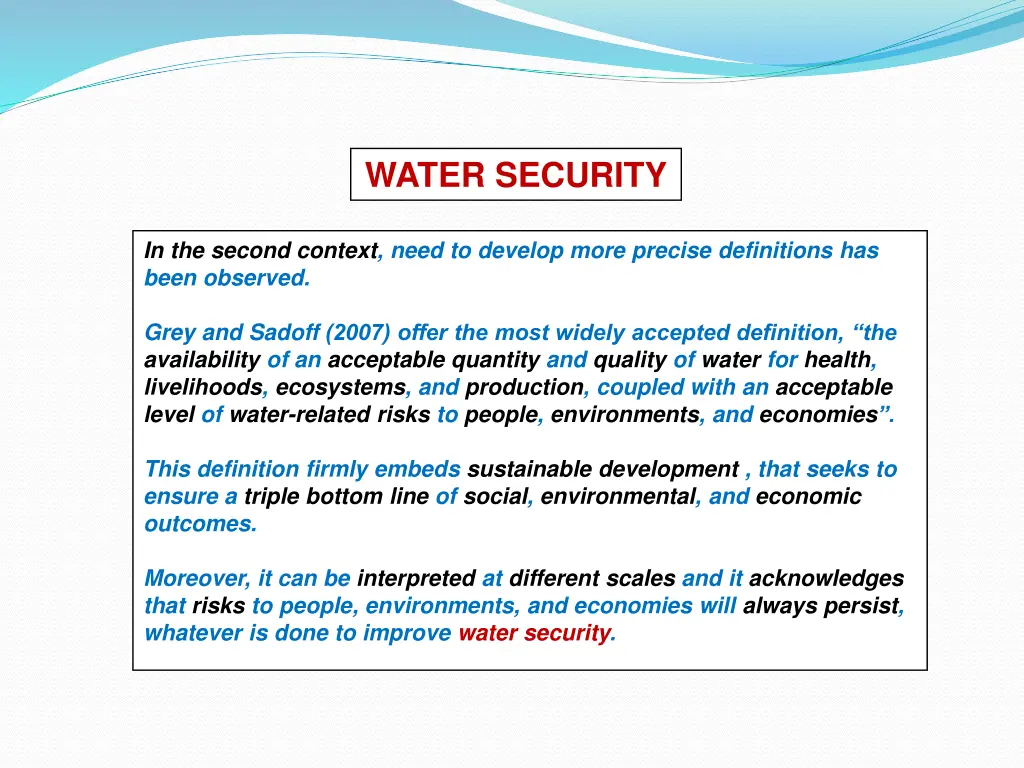 WATER SECURITY

In the second context, need to develop more precise definitions has been observed.

Grey and Sadoff (2007) offer the most widely accepted definition, “the availability of an acceptable quantity and quality of water for health, livelihoods, ecosystems, and production, coupled with an acceptable level of water-related risks to people, environments, and economies”.

This definition firmly embeds sustainable development , that seeks to ensure a triple bottom line of social, environmental, and economic outcomes.

Moreover, it can be interpreted at different scales and it acknowledges that risks to people, environments, and economies will always persist, whatever is done to improve water security.